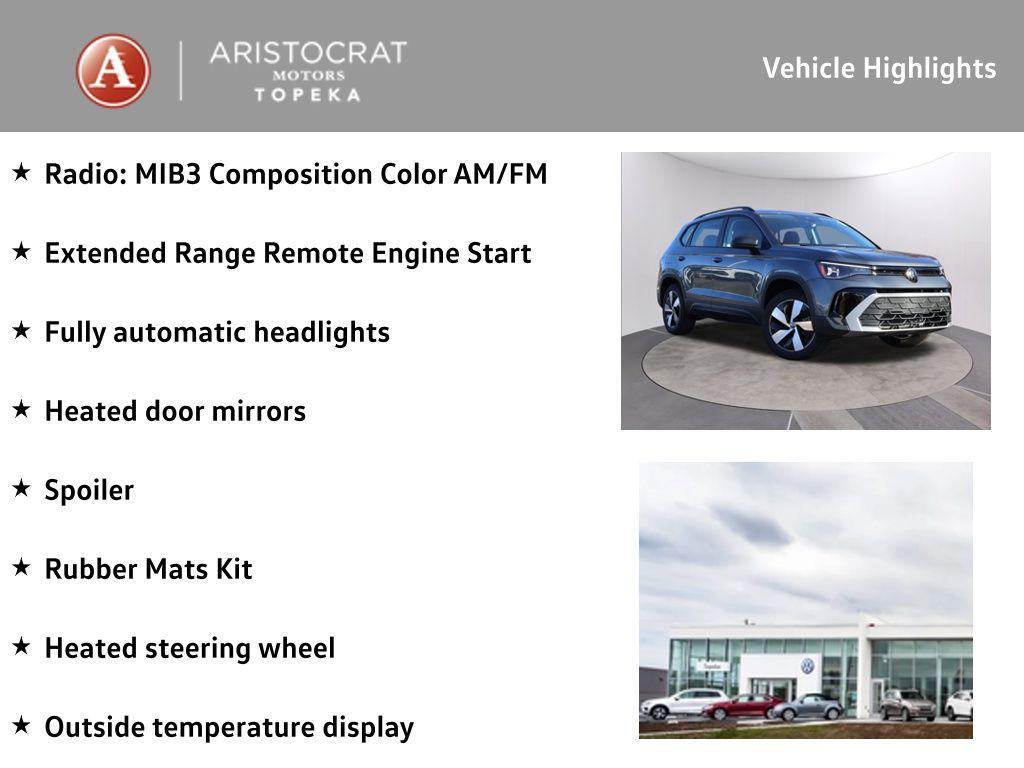 A
ARISTOCRAT
MOTORS
TOPEKA

Vehicle Highlights

★ Radio: MIB3 Composition Color AM/FM

★ Extended Range Remote Engine Start

★ Fully automatic headlights

★ Heated door mirrors

★ Spoiler

★ Rubber Mats Kit

★ Heated steering wheel

★ Outside temperature display

Topeka